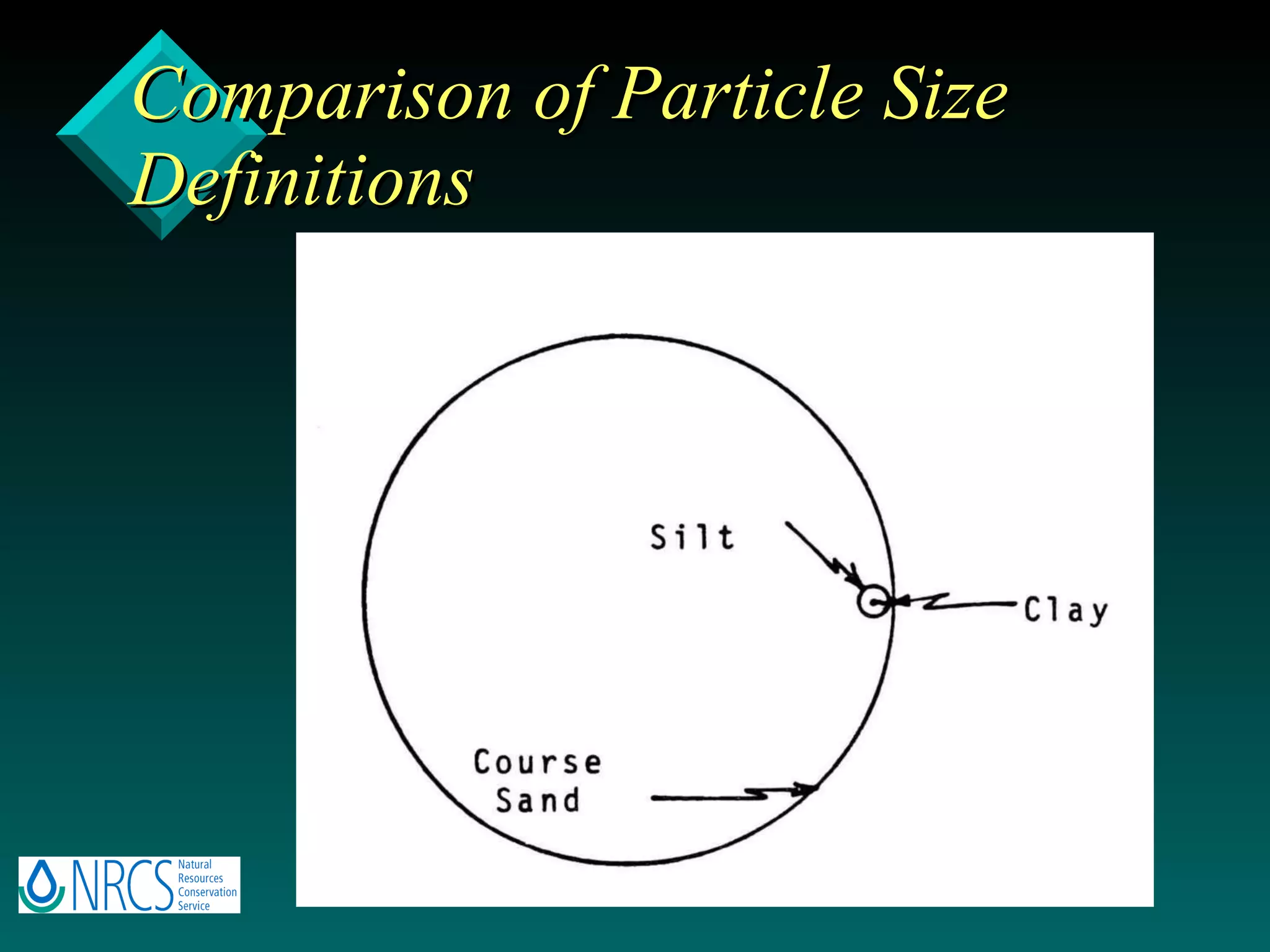 Comparison of Particle Size Definitions

Silt

Clay

Course Sand

NRCS Natural Resources Conservation Service